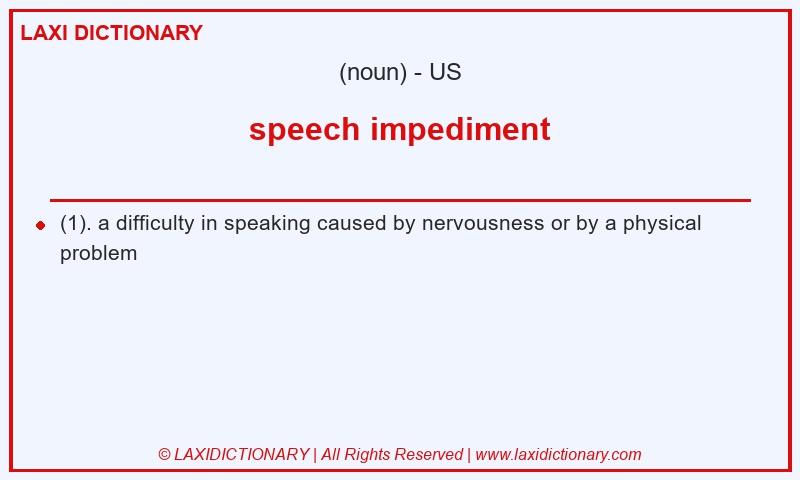 LAXI DICTIONARY

(noun) - US

speech impediment

(1). a difficulty in speaking caused by nervousness or by a physical problem

© LAXIDICTIONARY | All Rights Reserved | www.laxidictionary.com